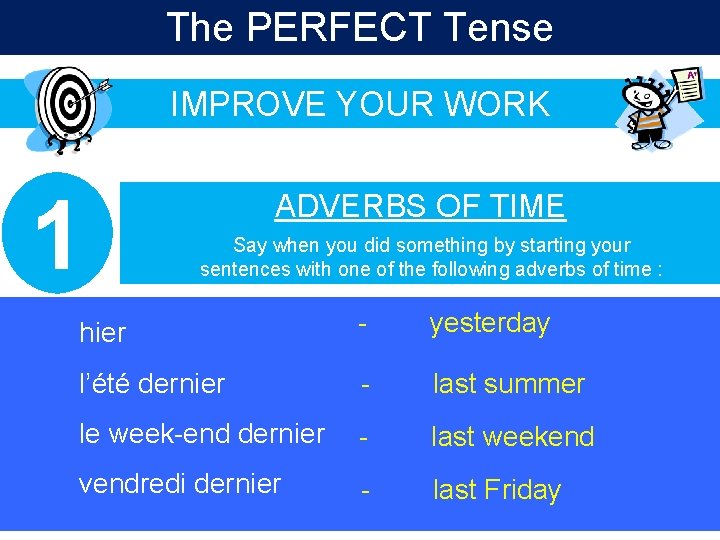 The PERFECT Tense

IMPROVE YOUR WORK

A+

1

ADVERBS OF TIME

Say when you did something by starting your sentences with one of the following adverbs of time :

hier - yesterday

l'été dernier - last summer

le week-end dernier - last weekend

vendredi dernier - last Friday